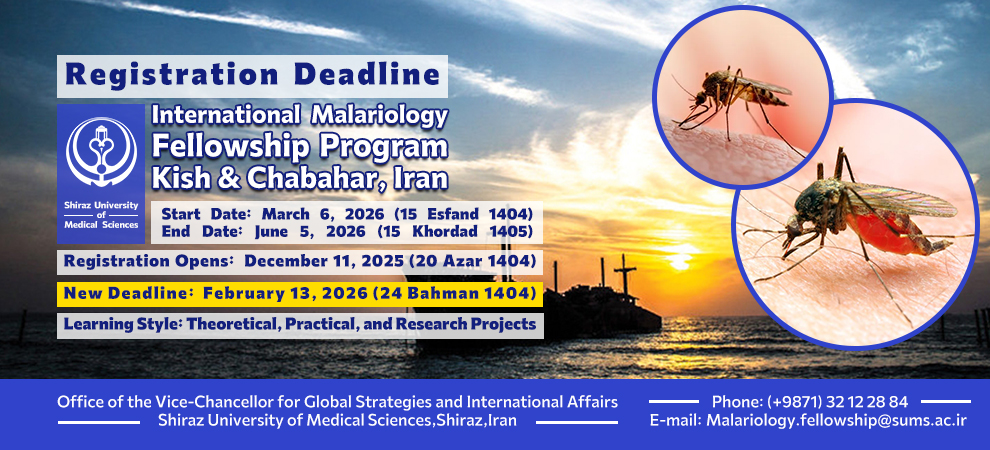 Registration Deadline

Shiraz University of Medical Sciences

International Malariology Fellowship Program Kish & Chabahar, Iran

Start Date: March 6, 2026 (15 Esfand 1404)
End Date: June 5, 2026 (15 Khordad 1405)

Registration Opens: December 11, 2025 (20 Azar 1404)

New Deadline: February 13, 2026 (24 Bahman 1404)

Learning Style: Theoretical, Practical, and Research Projects

Office of the Vice-Chancellor for Global Strategies and International Affairs
Shiraz University of Medical Sciences,Shiraz,Iran

Phone: (+9871) 32 12 28 84
E-mail: Malariology.fellowship@sums.ac.ir